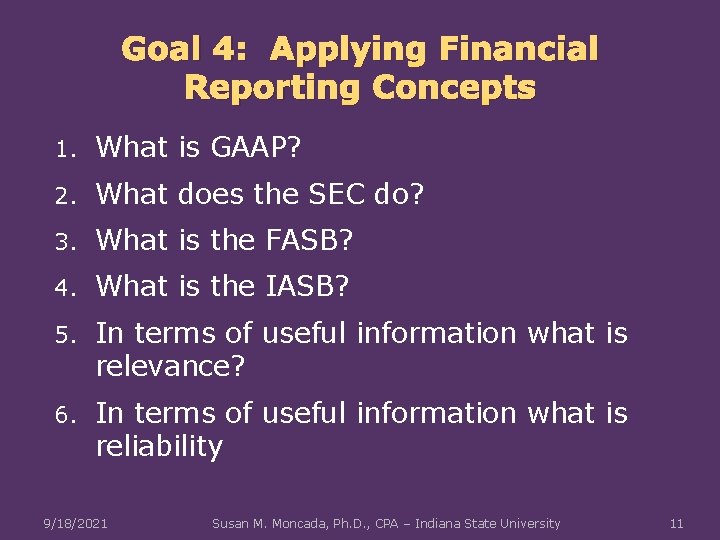 Goal 4: Applying Financial Reporting Concepts

1. What is GAAP?
2. What does the SEC do?
3. What is the FASB?
4. What is the IASB?
5. In terms of useful information what is relevance?
6. In terms of useful information what is reliability

9/18/2021 Susan M. Moncada, Ph.D., CPA – Indiana State University 11